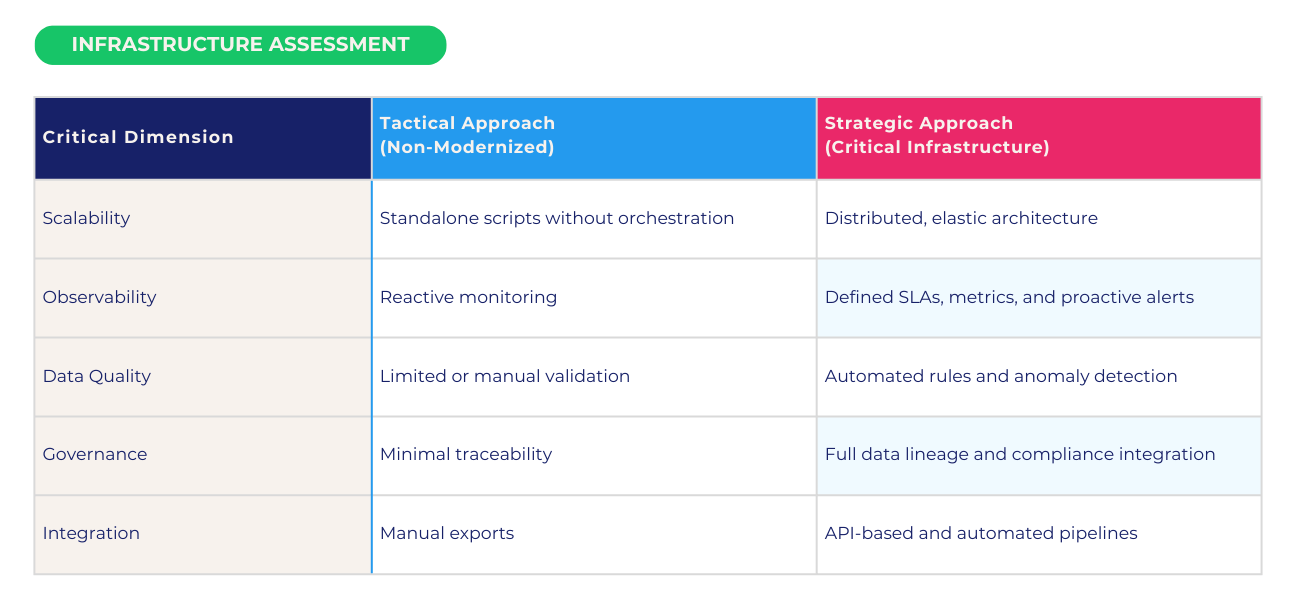 INFRASTRUCTURE ASSESSMENT

| Critical Dimension | Tactical Approach (Non-Modernized) | Strategic Approach (Critical Infrastructure) |
|---|---|---|
| Scalability | Standalone scripts without orchestration | Distributed, elastic architecture |
| Observability | Reactive monitoring | Defined SLAs, metrics, and proactive alerts |
| Data Quality | Limited or manual validation | Automated rules and anomaly detection |
| Governance | Minimal traceability | Full data lineage and compliance integration |
| Integration | Manual exports | API-based and automated pipelines |